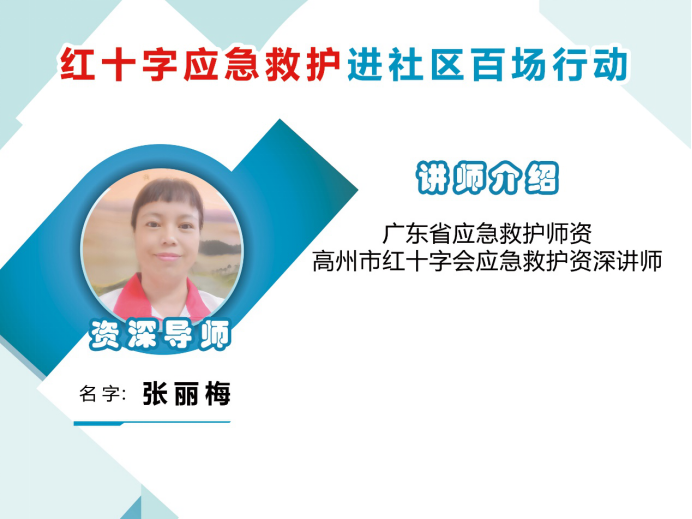 红十字应急救护进社区百场行动

讲师介绍

广东省应急救护师资
高州市红十字会应急救护资深讲师

资深导师

名字: 张丽梅